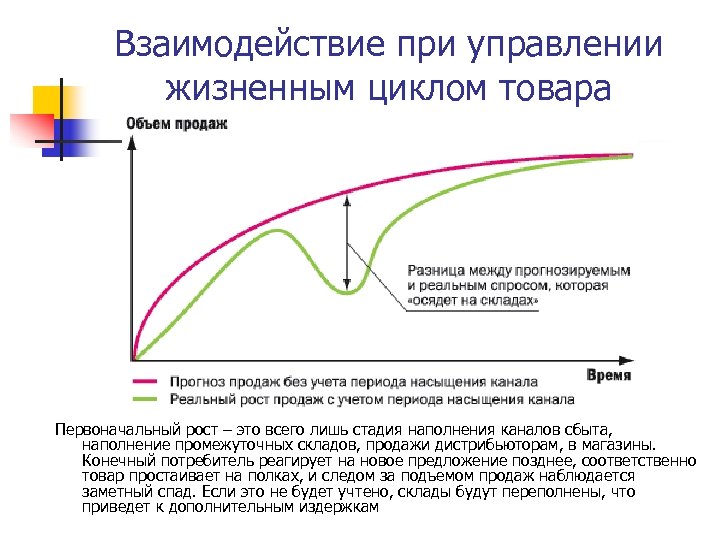 Взаимодействие при управлении жизненным циклом товара

Объем продаж

Разница между прогнозируемым и реальным спросом, которая «осядет на складах»

Время

Прогноз продаж без учета периода насыщения канала

Реальный рост продаж с учетом периода насыщения канала

Первоначальный рост – это всего лишь стадия наполнения каналов сбыта, наполнение промежуточных складов, продажи дистрибьюторам, в магазины. Конечный потребитель реагирует на новое предложение позднее, соответственно товар простаивает на полках, и следом за подъемом продаж наблюдается заметный спад. Если это не будет учтено, склады будут переполнены, что приведет к дополнительным издержкам